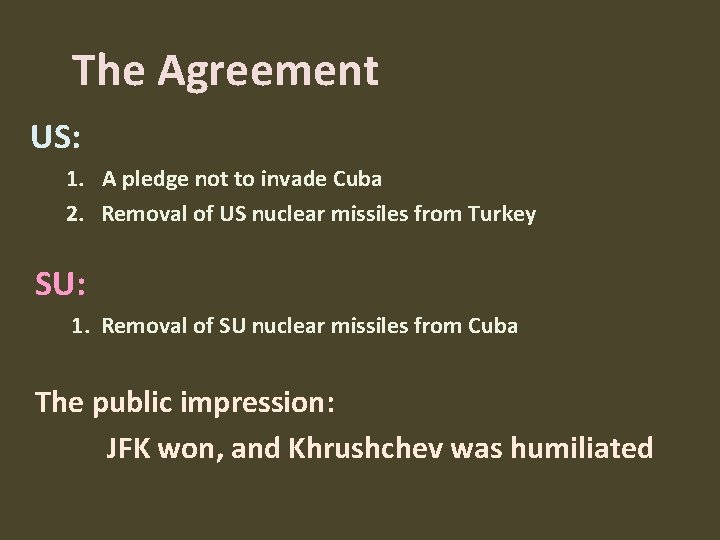 The Agreement

US:

1. A pledge not to invade Cuba
2. Removal of US nuclear missiles from Turkey

SU:

1. Removal of SU nuclear missiles from Cuba

The public impression:

JFK won, and Khrushchev was humiliated